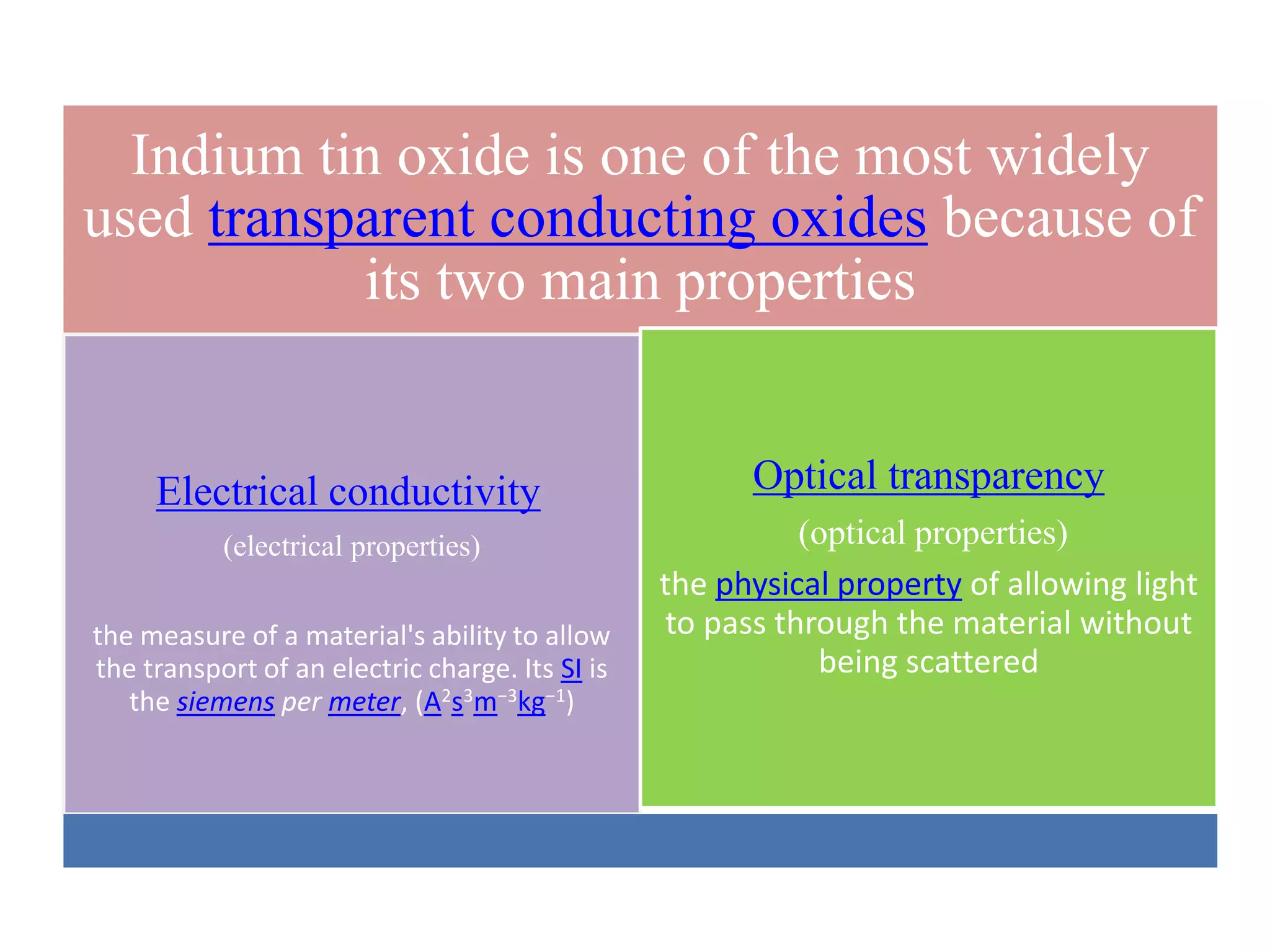 Indium tin oxide is one of the most widely used transparent conducting oxides because of its two main properties

Electrical conductivity

(electrical properties)

the measure of a material's ability to allow the transport of an electric charge. Its SI is the siemens per meter, ($A^2s^3m^{-3}kg^{-1}$)

Optical transparency

(optical properties)

the physical property of allowing light to pass through the material without being scattered